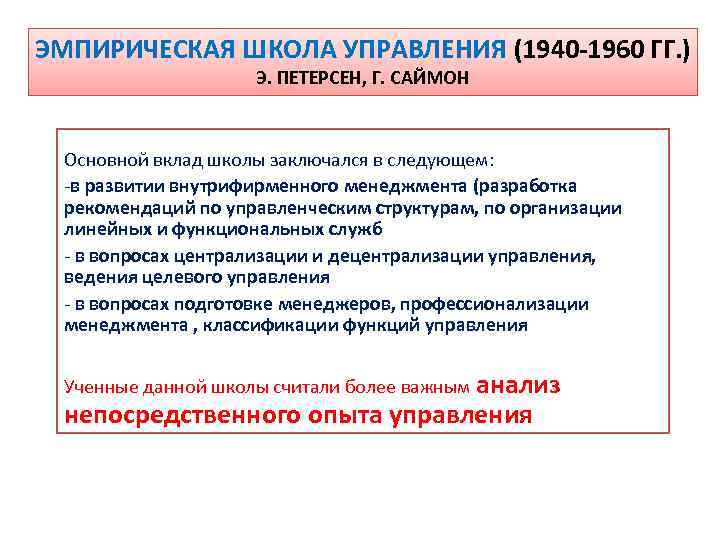 ЭМПИРИЧЕСКАЯ ШКОЛА УПРАВЛЕНИЯ (1940-1960 ГГ.)
Э. ПЕТЕРСЕН, Г. САЙМОН

Основной вклад школы заключался в следующем:
-в развитии внутрифирменного менеджмента (разработка рекомендаций по управленческим структурам, по организации линейных и функциональных служб
- в вопросах централизации и децентрализации управления, ведения целевого управления
- в вопросах подготовке менеджеров, профессионализации менеджмента , классификации функций управления

Ученные данной школы считали более важным анализ непосредственного опыта управления